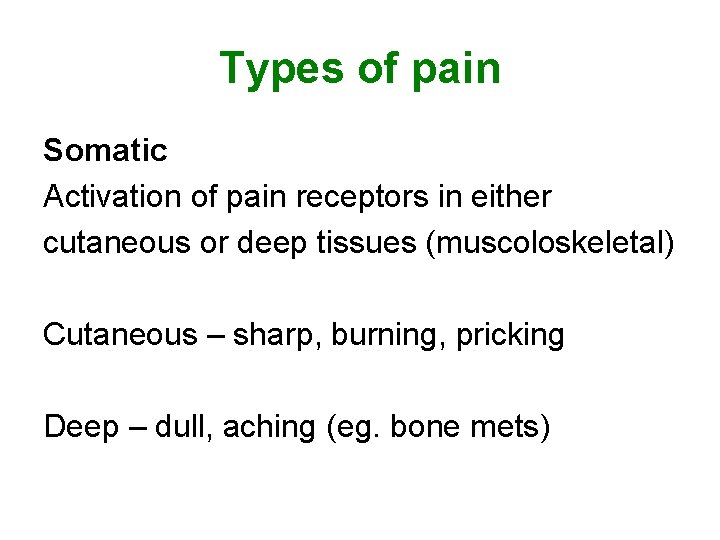 Types of pain

Somatic
Activation of pain receptors in either cutaneous or deep tissues (muscoloskeletal)

Cutaneous – sharp, burning, pricking

Deep – dull, aching (eg. bone mets)